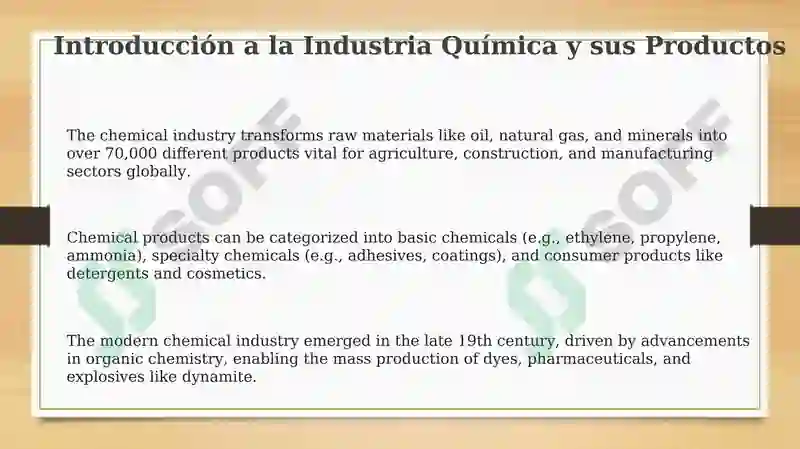 Introducción a la Industria Química y sus Productos

The chemical industry transforms raw materials like oil, natural gas, and minerals into over 70,000 different products vital for agriculture, construction, and manufacturing sectors globally.

Chemical products can be categorized into basic chemicals (e.g., ethylene, propylene, ammonia), specialty chemicals (e.g., adhesives, coatings), and consumer products like detergents and cosmetics.

The modern chemical industry emerged in the late 19th century, driven by advancements in organic chemistry, enabling the mass production of dyes, pharmaceuticals, and explosives like dynamite.

SOFF

SOFF